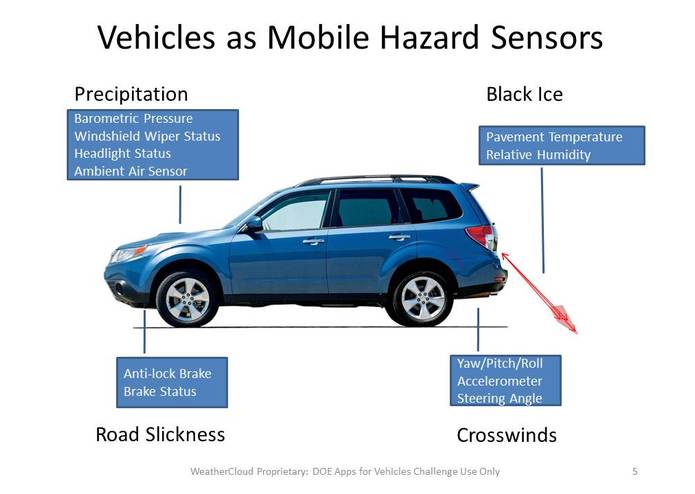 Vehicles as Mobile Hazard Sensors

Precipitation

Barometric Pressure
Windshield Wiper Status
Headlight Status
Ambient Air Sensor

Black Ice

Pavement Temperature
Relative Humidity

Anti-lock Brake
Brake Status

Road Slickness

Yaw/Pitch/Roll
Accelerometer
Steering Angle

Crosswinds

WeatherCloud Proprietary: DOE Apps for Vehicles Challenge Use Only

5